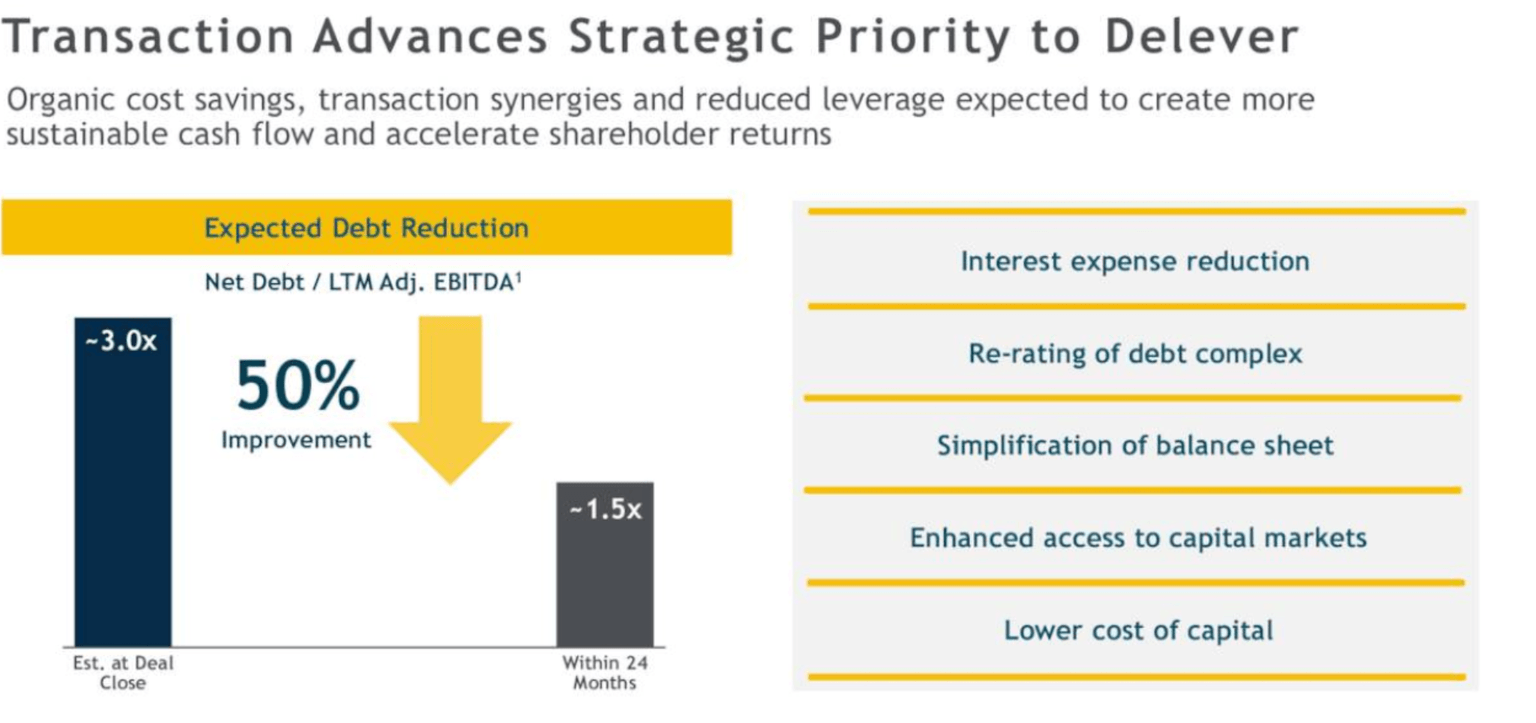 Transaction Advances Strategic Priority to Delever

Organic cost savings, transaction synergies and reduced leverage expected to create more sustainable cash flow and accelerate shareholder returns

Expected Debt Reduction

Net Debt / LTM Adj. EBITDA$^1$

~3.0x

50%
Improvement

~1.5x

Est. at Deal Close

Within 24 Months

Interest expense reduction

Re-rating of debt complex

Simplification of balance sheet

Enhanced access to capital markets

Lower cost of capital